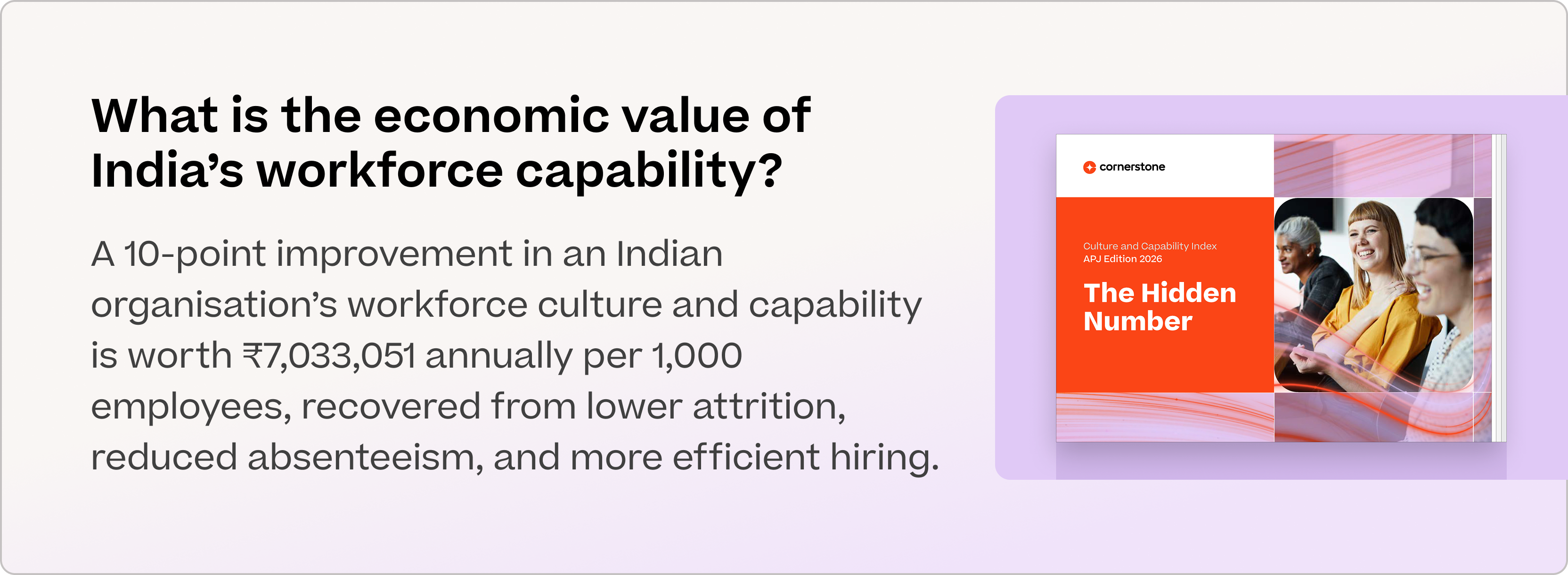 What is the economic value of India’s workforce capability?

A 10-point improvement in an Indian organisation’s workforce culture and capability is worth ₹7,033,051 annually per 1,000 employees, recovered from lower attrition, reduced absenteeism, and more efficient hiring.

cornerstone

Culture and Capability Index
APJ Edition 2026

The Hidden Number